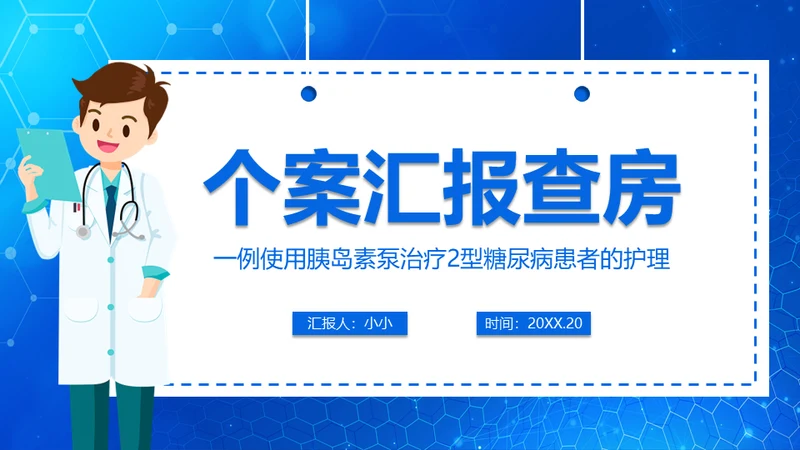 个案汇报查房

一例使用胰岛素泵治疗2型糖尿病患者的护理

汇报人：小小

时间：20XX.20